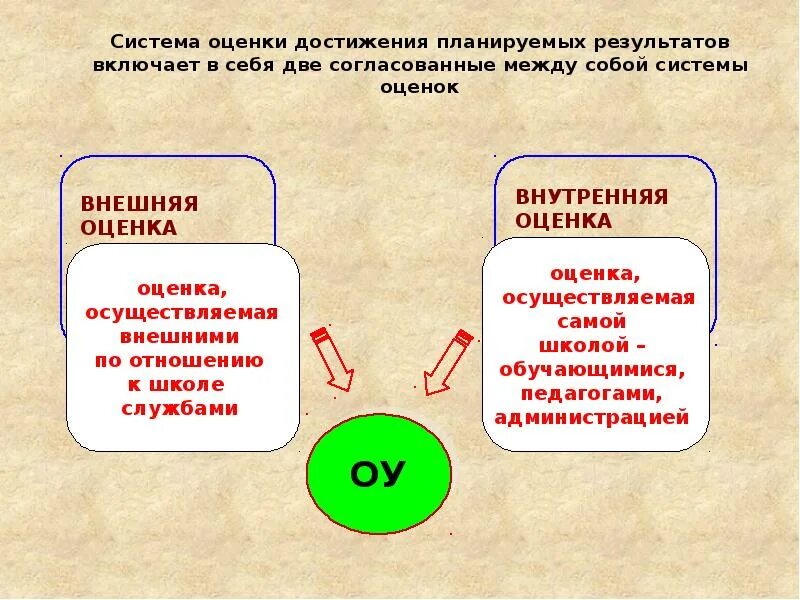 Система оценки достижения планируемых результатов включает в себя две согласованные между собой системы оценок

ВНЕШНЯЯ ОЦЕНКА

оценка, осуществляемая внешними по отношению к школе службами

ВНУТРЕННЯЯ ОЦЕНКА

оценка, осуществляемая самой школой – обучающимися, педагогами, администрацией

ОУ